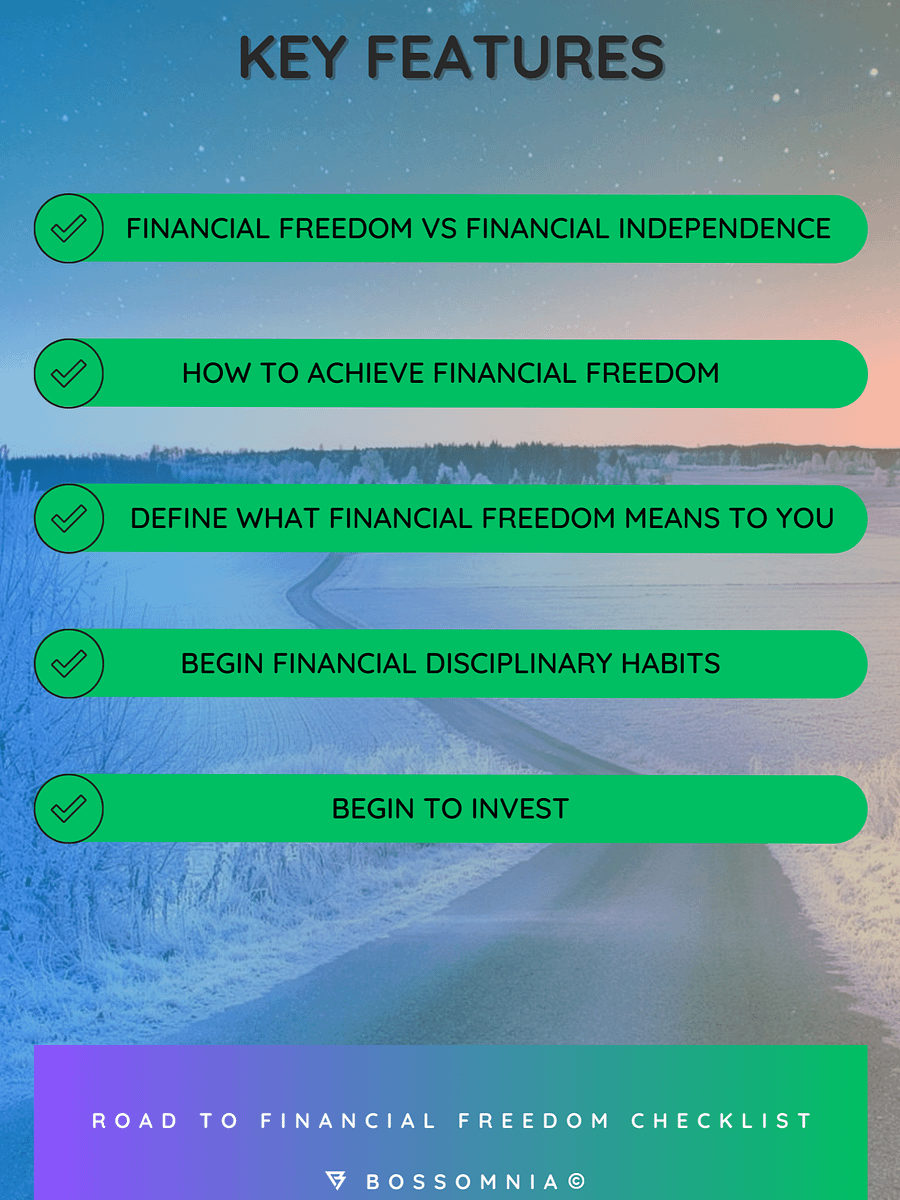 KEY FEATURES

FINANCIAL FREEDOM VS FINANCIAL INDEPENDENCE

HOW TO ACHIEVE FINANCIAL FREEDOM

DEFINE WHAT FINANCIAL FREEDOM MEANS TO YOU

BEGIN FINANCIAL DISCIPLINARY HABITS

BEGIN TO INVEST

ROAD TO FINANCIAL FREEDOM CHECKLIST

BOSSOMNIA ©